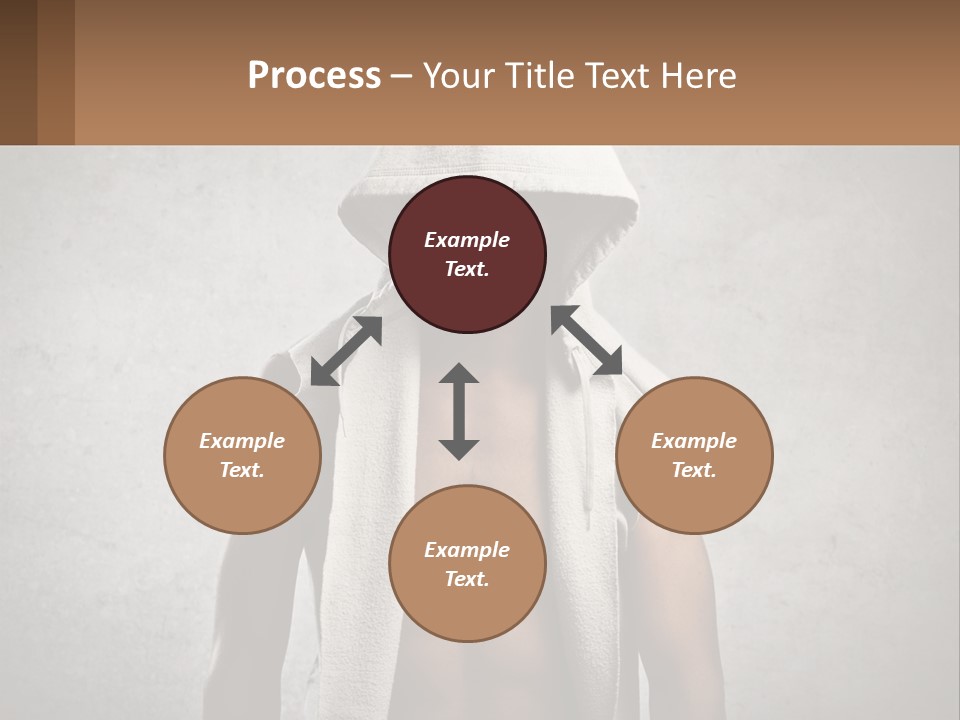 Process – Your Title Text Here

Example Text.

Example Text.

Example Text.

Example Text.